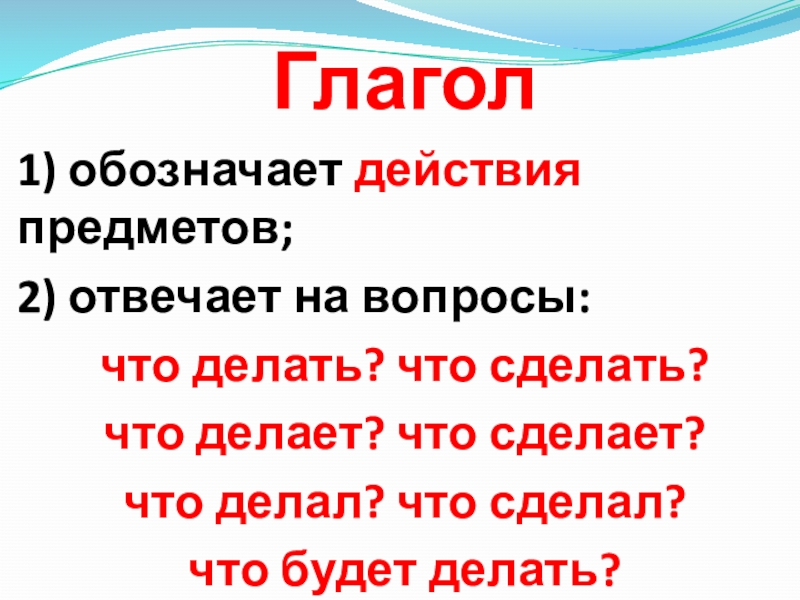 Глагол

1) обозначает действия предметов;

2) отвечает на вопросы:

что делать? что сделать?

что делает? что сделает?

что делал? что сделал?

что будет делать?